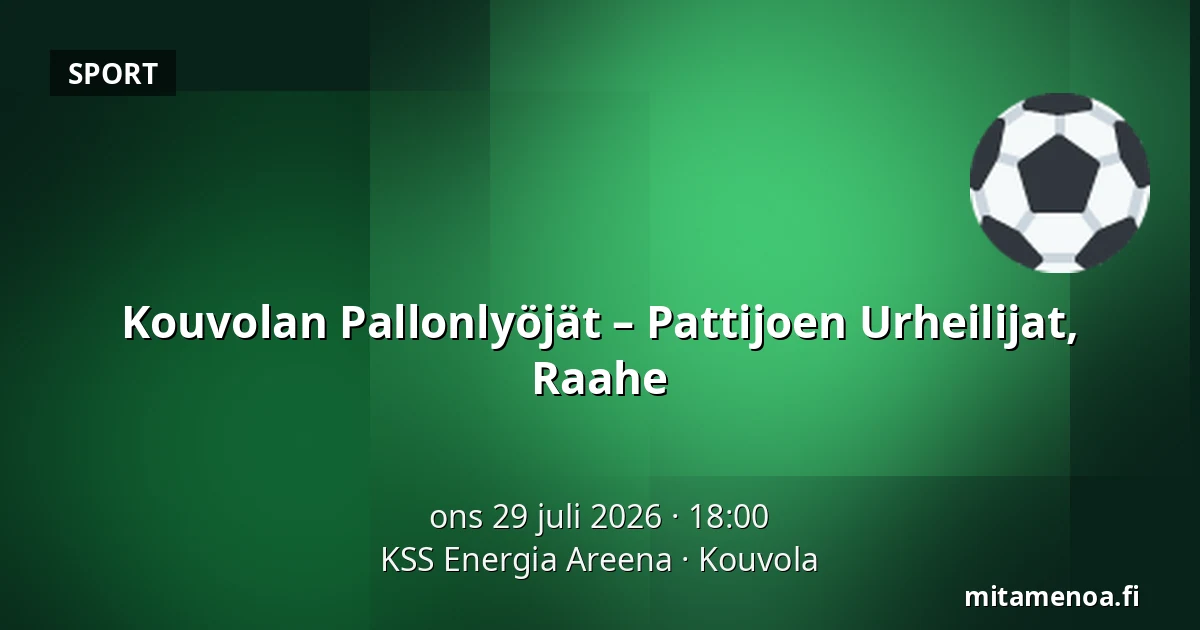 SPORT

Kouvolan Pallonlyöjät – Pattijoen Urheilijat, Raahe

ons 29 juli 2026 · 18:00
KSS Energia Areena · Kouvola

mitamenoa.fi